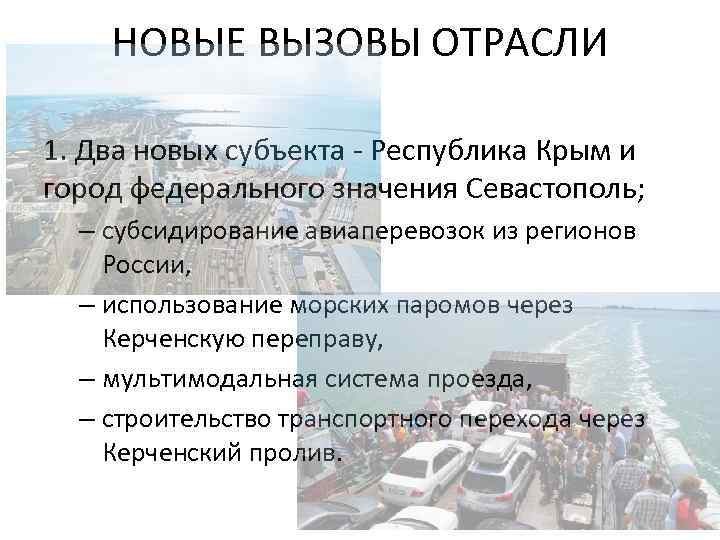 НОВЫЕ ВЫЗОВЫ ОТРАСЛИ

1. Два новых субъекта - Республика Крым и город федерального значения Севастополь;

– субсидирование авиаперевозок из регионов России,

– использование морских паромов через Керченскую переправу,

– мультимодальная система проезда,

– строительство транспортного перехода через Керченский пролив.